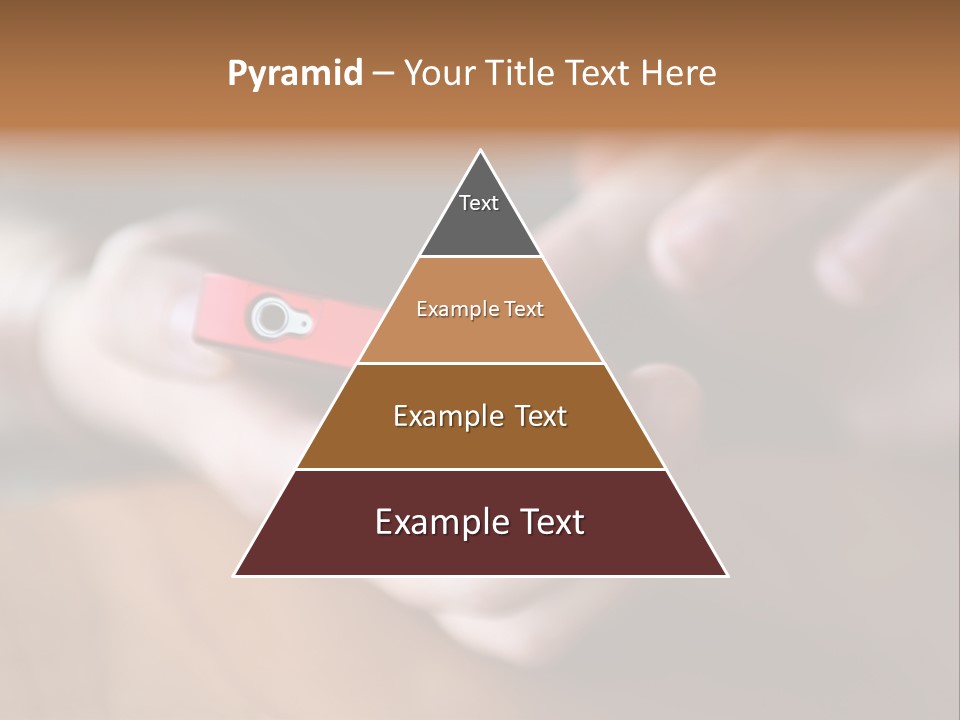 Pyramid – Your Title Text Here

Text

Example Text

Example Text

Example Text